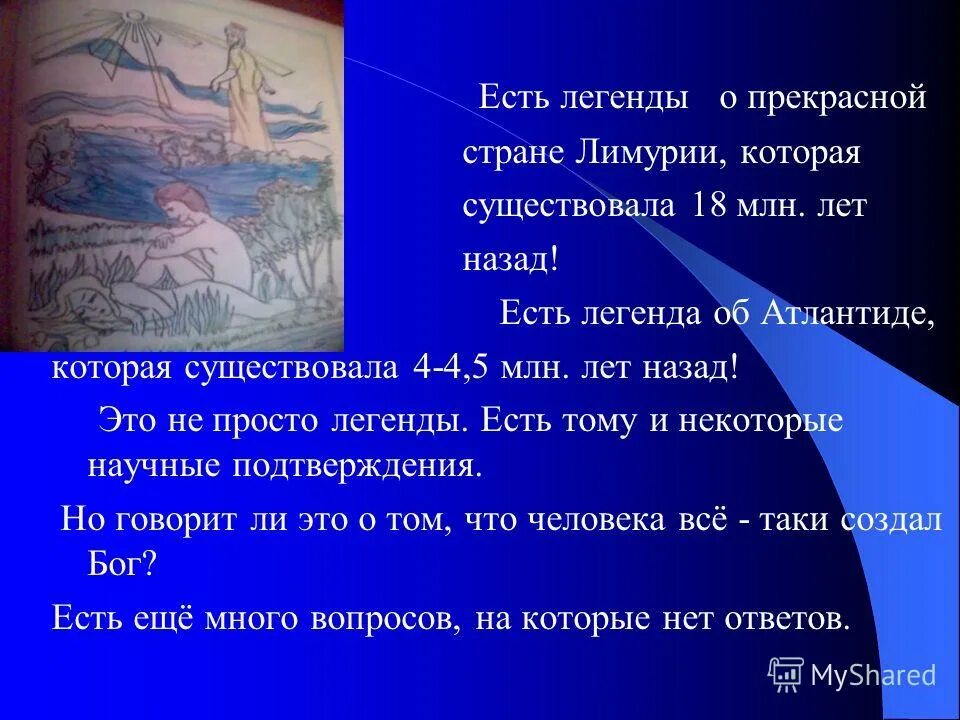 Есть легенды о прекрасной стране Лимурии, которая существовала 18 млн. лет назад!

Есть легенда об Атлантиде, которая существовала 4-4,5 млн. лет назад!

Это не просто легенды. Есть тому и некоторые научные подтверждения.

Но говорит ли это о том, что человека всё - таки создал Бог?

Есть ещё много вопросов, на которые нет ответов.

MyShared